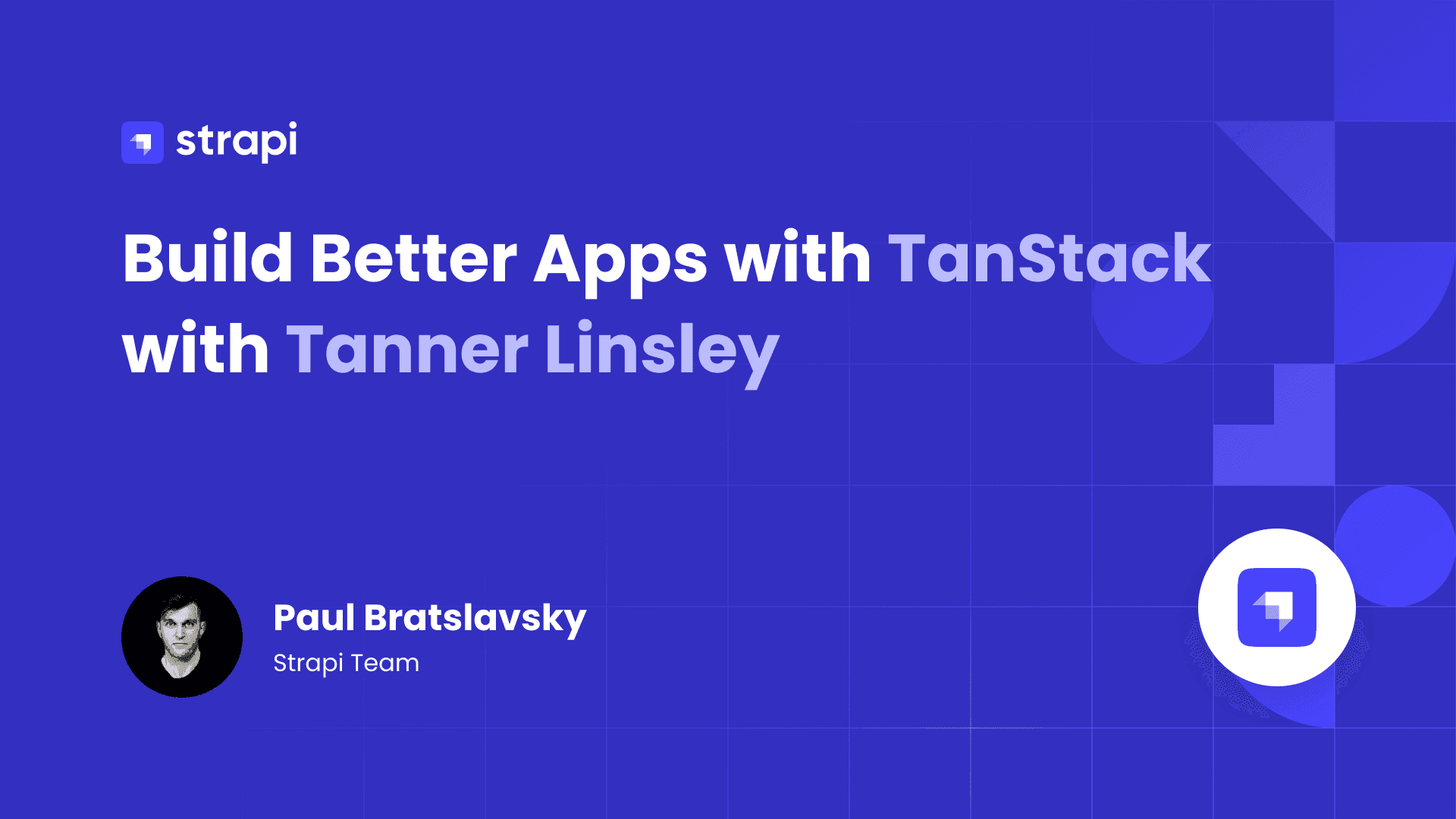 strapi

Build Better Apps with TanStack with Tanner Linsley

Paul Bratslavsky
Strapi Team